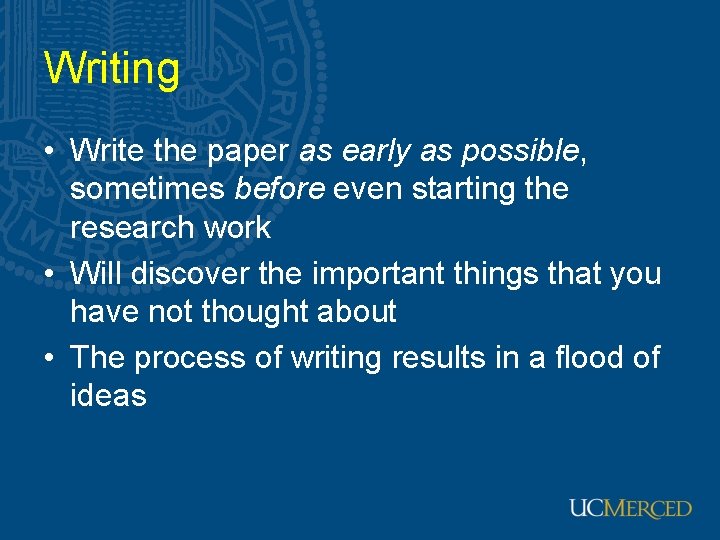 Writing

• Write the paper as early as possible, sometimes before even starting the research work
• Will discover the important things that you have not thought about
• The process of writing results in a flood of ideas

UCMERCED